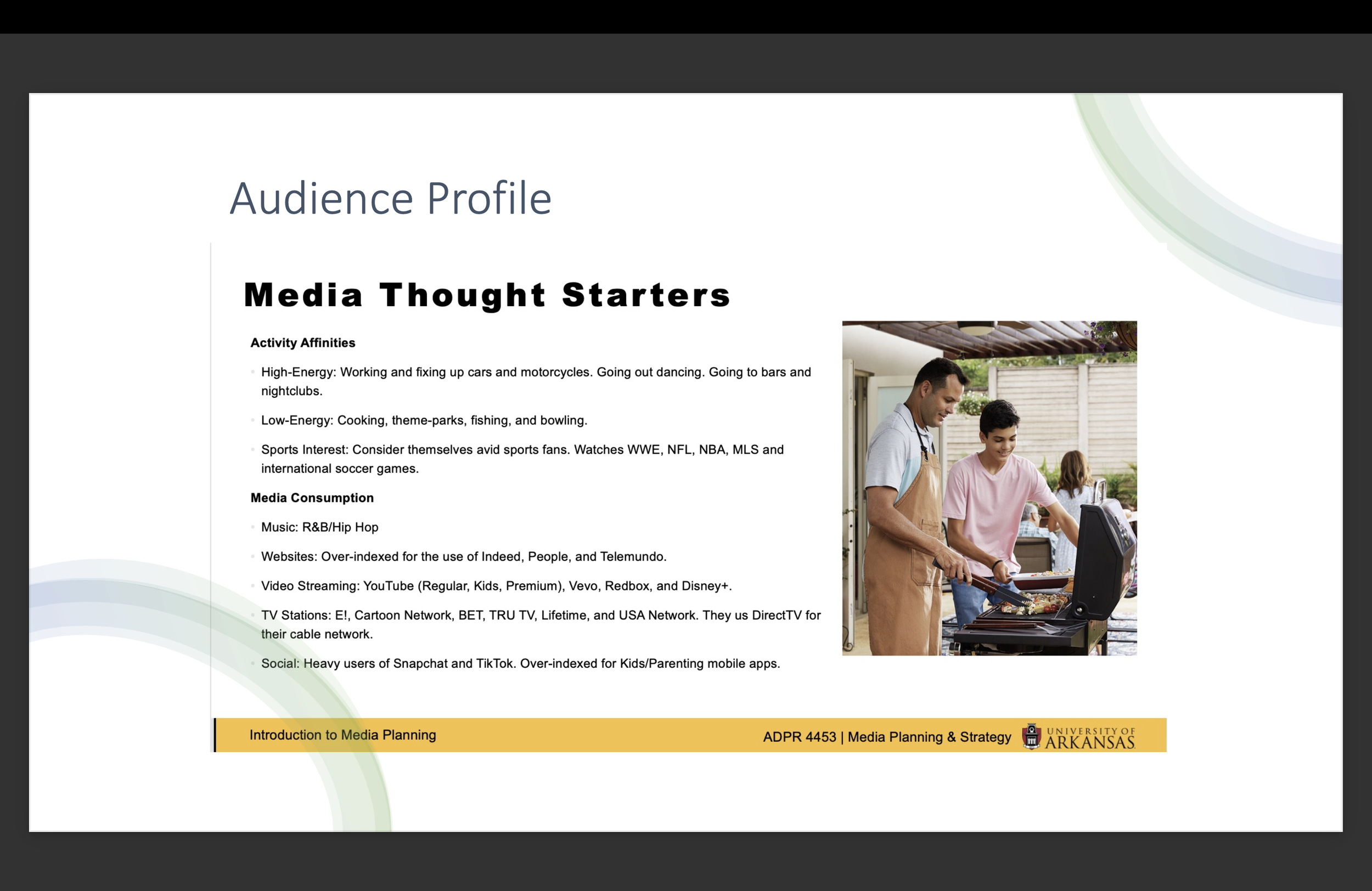 Audience Profile

Media Thought Starters

Activity Affinities

High-Energy: Working and fixing up cars and motorcycles. Going out dancing. Going to bars and nightclubs.

Low-Energy: Cooking, theme-parks, fishing, and bowling.

Sports Interest: Consider themselves avid sports fans. Watches WWE, NFL, NBA, MLS and international soccer games.

Media Consumption

Music: R&B/Hip Hop

Websites: Over-indexed for the use of Indeed, People, and Telemundo.

Video Streaming: YouTube (Regular, Kids, Premium), Vevo, Redbox, and Disney+.

TV Stations: E!, Cartoon Network, BET, TRU TV, Lifetime, and USA Network. They us DirectTV for their cable network.

Social: Heavy users of Snapchat and TikTok. Over-indexed for Kids/Parenting mobile apps.

Introduction to Media Planning

ADPR 4453 | Media Planning & Strategy

UNIVERSITY OF ARKANSAS